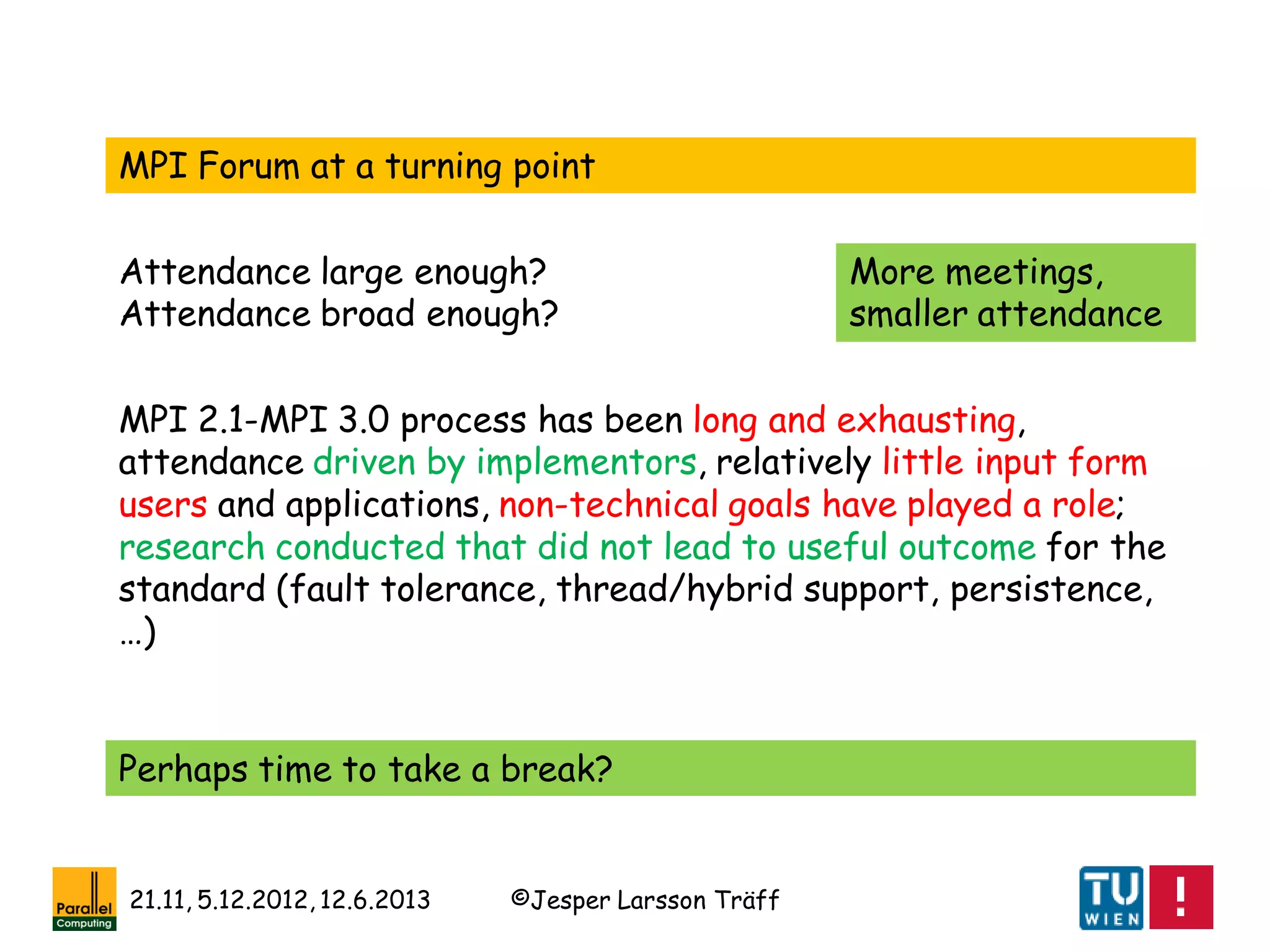 MPI Forum at a turning point

Attendance large enough?
Attendance broad enough?

More meetings, smaller attendance

MPI 2.1-MPI 3.0 process has been long and exhausting, attendance driven by implementors, relatively little input form users and applications, non-technical goals have played a role; research conducted that did not lead to useful outcome for the standard (fault tolerance, thread/hybrid support, persistence, …)

Perhaps time to take a break?

Parallel Computing

21.11, 5.12.2012, 12.6.2013

©Jesper Larsson Träff

TU WIEN

!